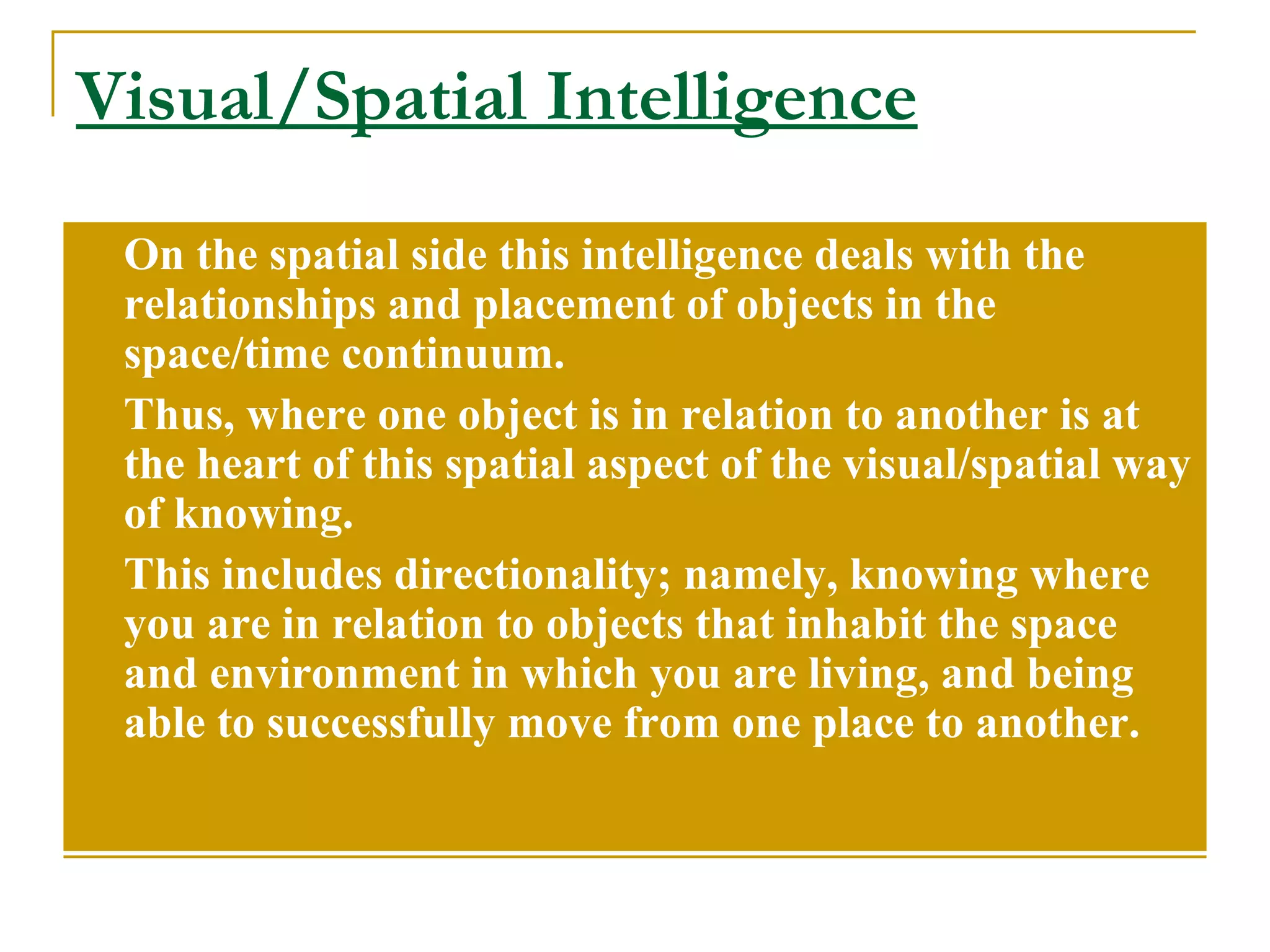 Visual/Spatial Intelligence

On the spatial side this intelligence deals with the relationships and placement of objects in the space/time continuum.

Thus, where one object is in relation to another is at the heart of this spatial aspect of the visual/spatial way of knowing.

This includes directionality; namely, knowing where you are in relation to objects that inhabit the space and environment in which you are living, and being able to successfully move from one place to another.